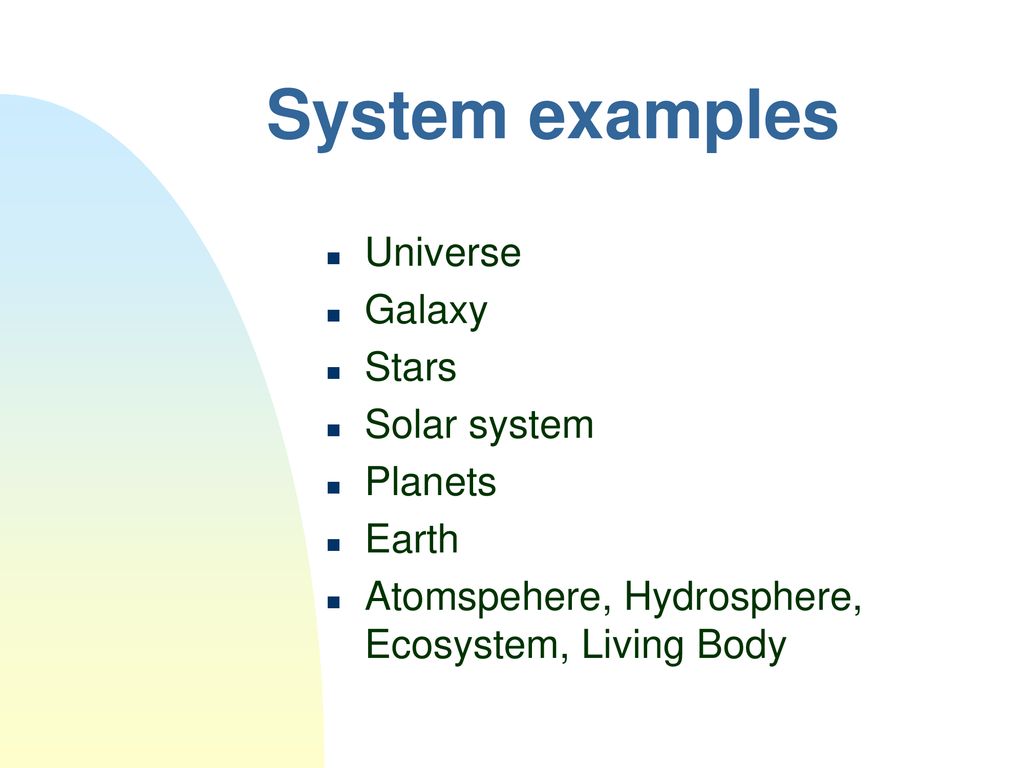 System examples

- Universe
- Galaxy
- Stars
- Solar system
- Planets
- Earth
- Atomspehere, Hydrosphere, Ecosystem, Living Body